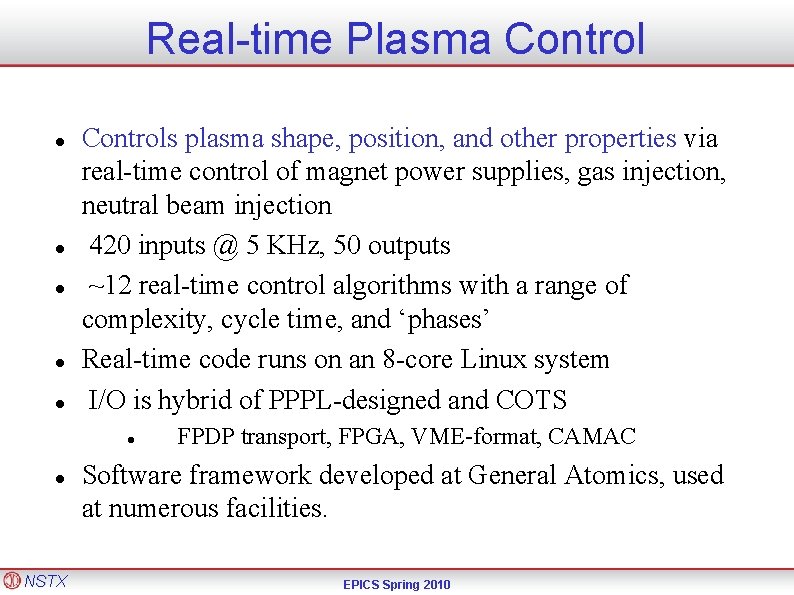 Real-time Plasma Control

- Controls plasma shape, position, and other properties via real-time control of magnet power supplies, gas injection, neutral beam injection
- 420 inputs @ 5 KHz, 50 outputs
- ~12 real-time control algorithms with a range of complexity, cycle time, and ‘phases’
- Real-time code runs on an 8-core Linux system
- I/O is hybrid of PPPL-designed and COTS
  - FPDP transport, FPGA, VME-format, CAMAC
- Software framework developed at General Atomics, used at numerous facilities.

NSTX

EPICS Spring 2010